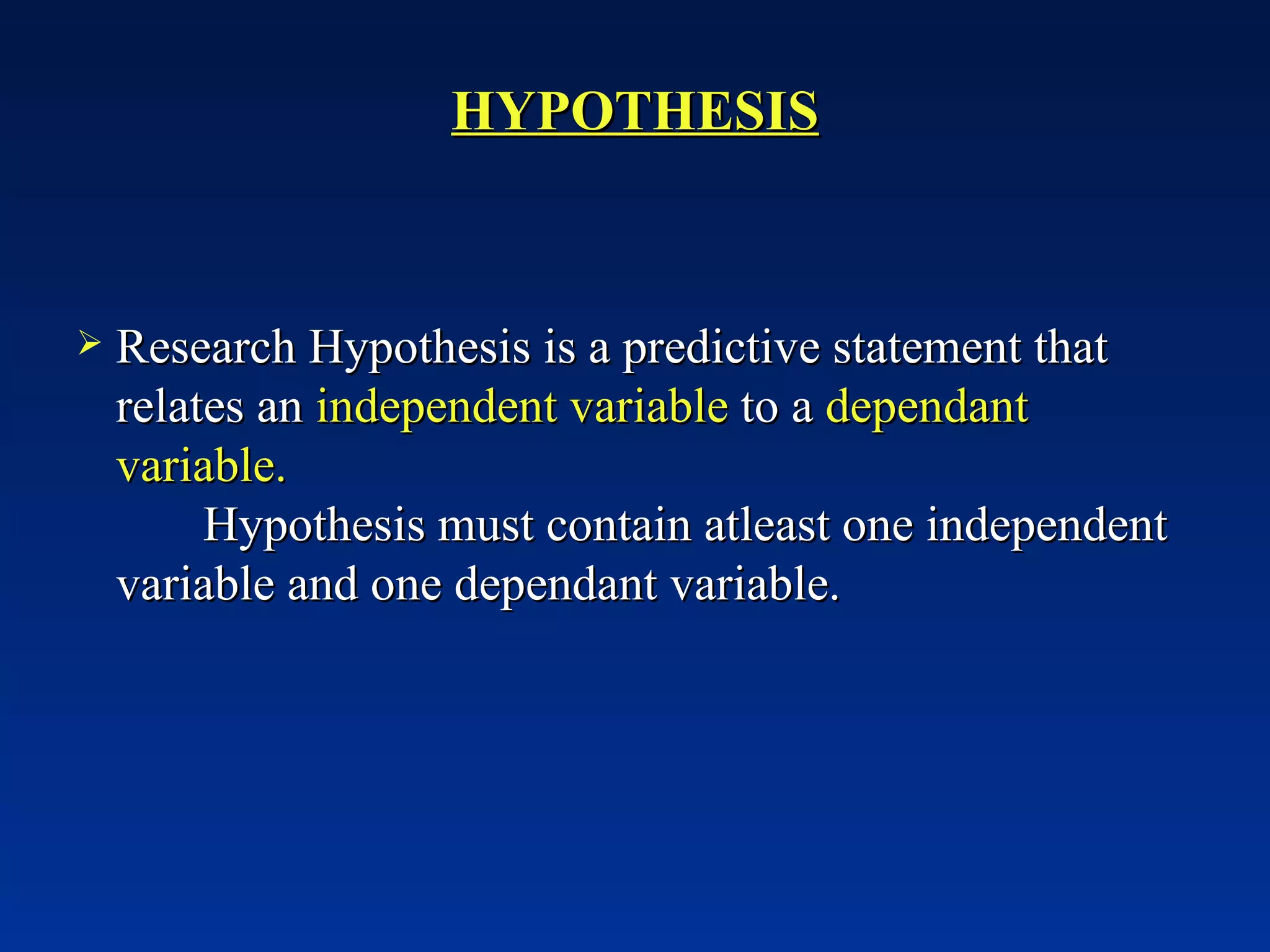 HYPOTHESIS

➢ Research Hypothesis is a predictive statement that relates an independent variable to a dependant variable.

Hypothesis must contain atleast one independent variable and one dependant variable.